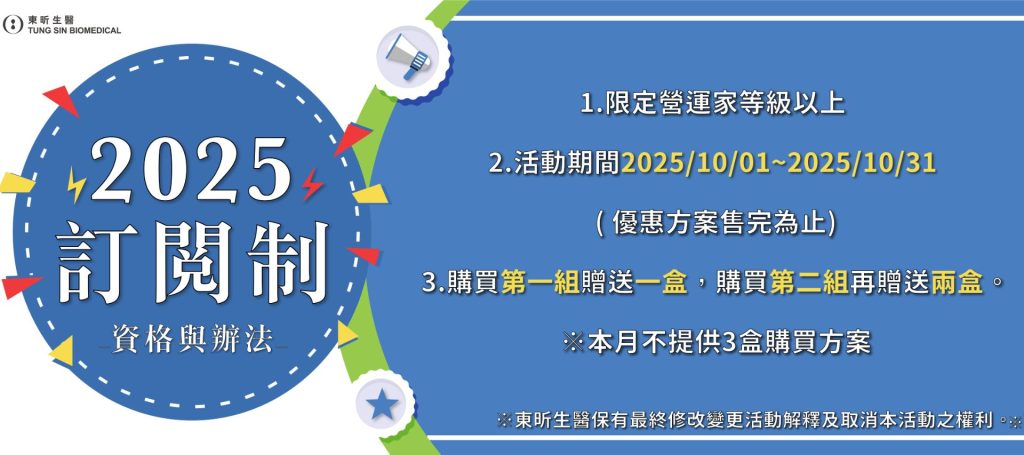 東昕生醫
TUNG SIN BIOMEDICAL

2025
訂閱制
資格與辦法

1.限定營運家等級以上

2.活動期間2025/10/01~2025/10/31

( 優惠方案售完為止)

3.購買第一組贈送一盒，購買第二組再贈送兩盒。

※本月不提供3盒購買方案

※東昕生醫保有最終修改變更活動解釋及取消本活動之權利。※